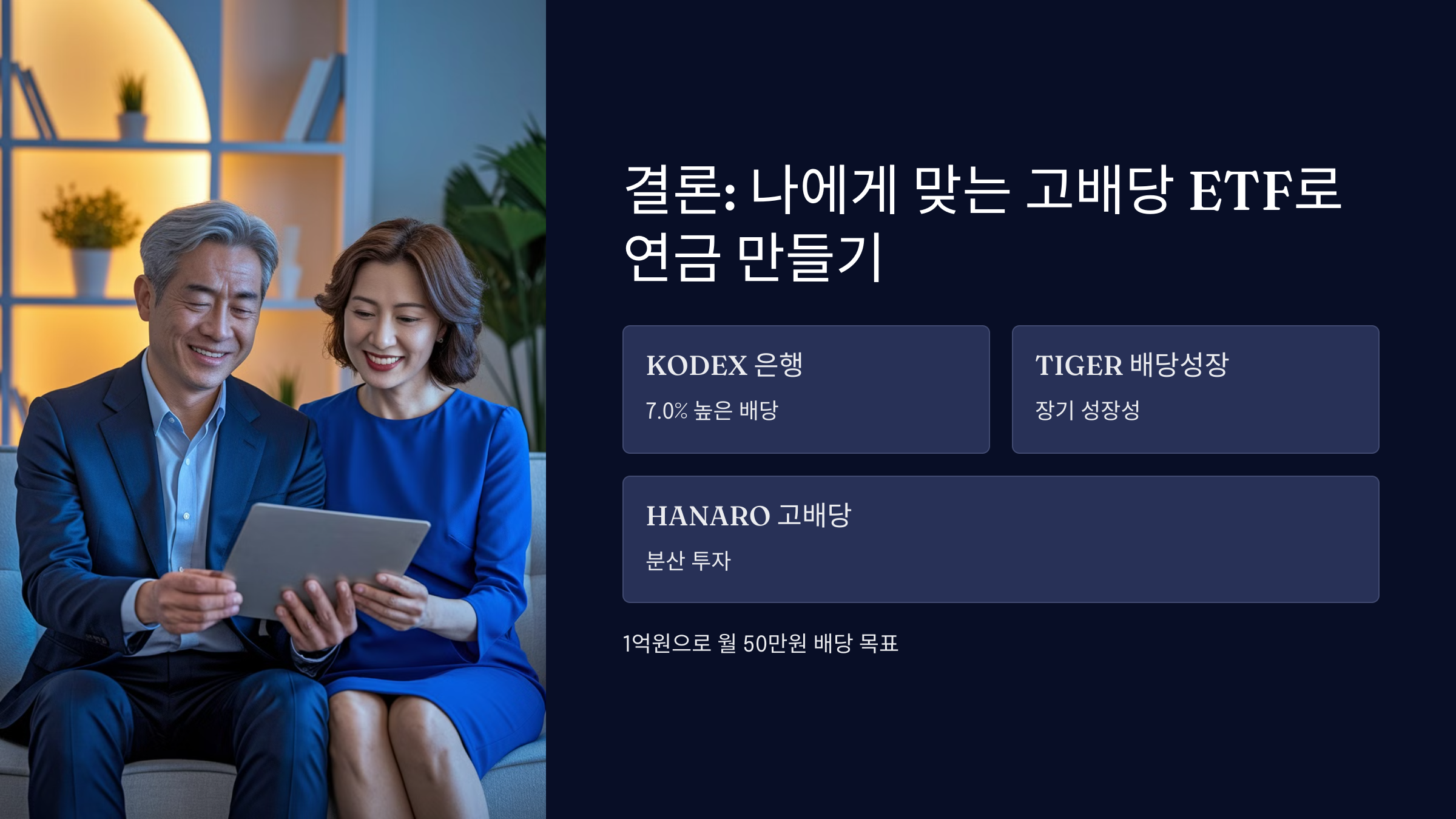 결론: 나에게 맞는 고배당 ETF로 연금 만들기

KODEX 은행

7.0% 높은 배당

TIGER 배당성장

장기 성장성

HANARO 고배당

분산 투자

1억원으로 월 50만원 배당 목표